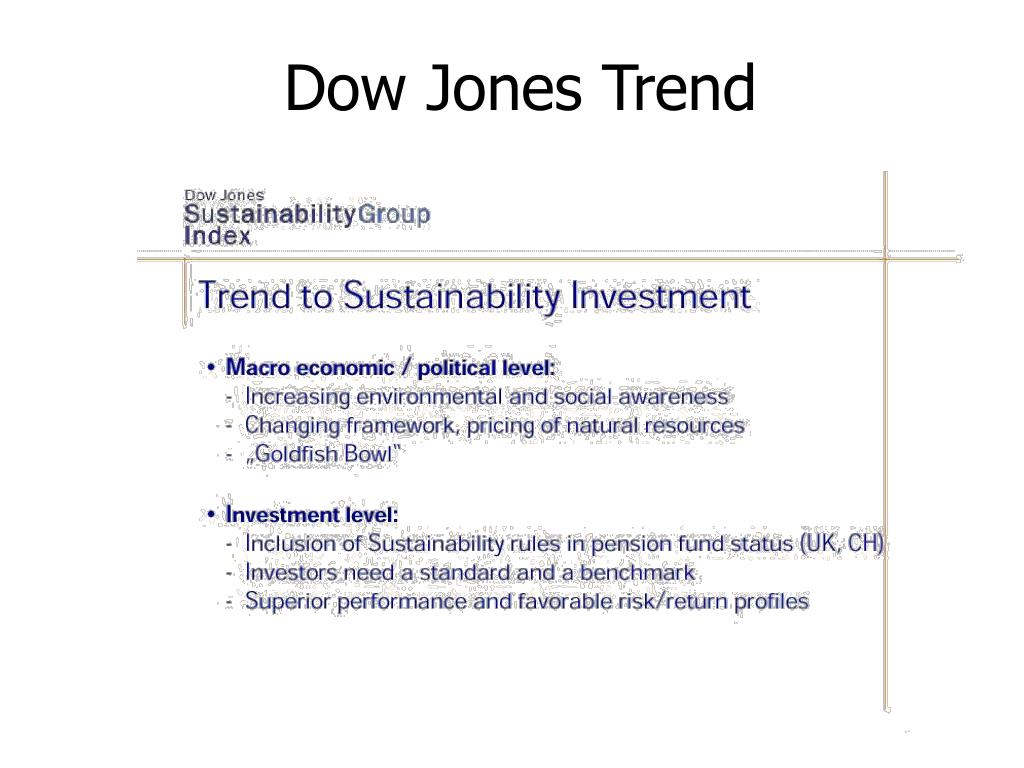 Dow Jones Trend

Dow Jones
SustainabilityGroup
Index

Trend to Sustainability Investment

• Macro economic / political level:
- Increasing environmental and social awareness
- Changing framework, pricing of natural resources
- „Goldfish Bowl"

• Investment level:
- Inclusion of Sustainability rules in pension fund status (UK, CH)
- Investors need a standard and a benchmark
- Superior performance and favorable risk/return profiles